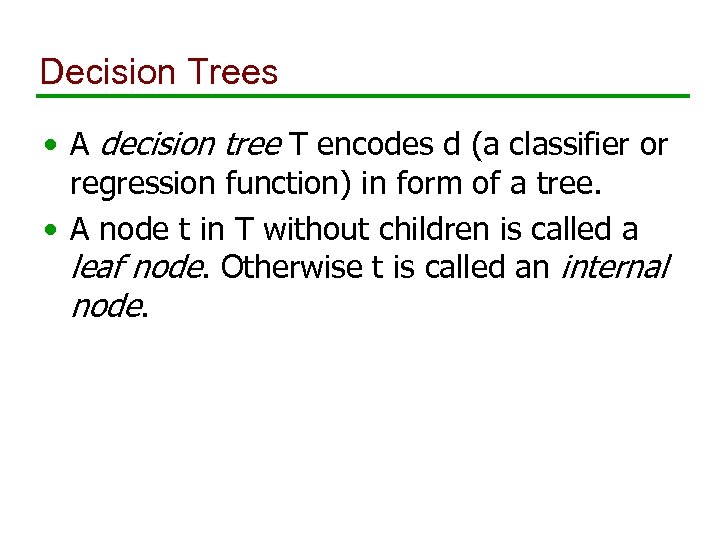 Decision Trees

• A decision tree T encodes d (a classifier or regression function) in form of a tree.

• A node t in T without children is called a leaf node. Otherwise t is called an internal node.